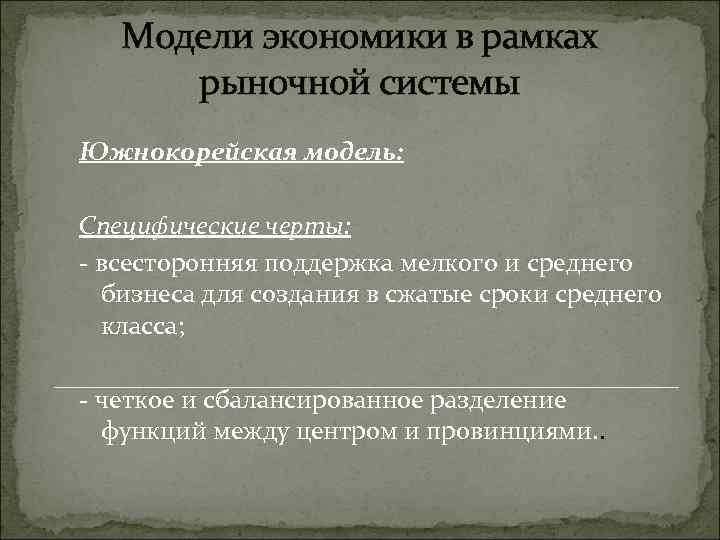 Модели экономики в рамках рыночной системы

Южнокорейская модель:

Специфические черты:
- всесторонняя поддержка мелкого и среднего бизнеса для создания в сжатые сроки среднего класса;

- четкое и сбалансированное разделение функций между центром и провинциями..